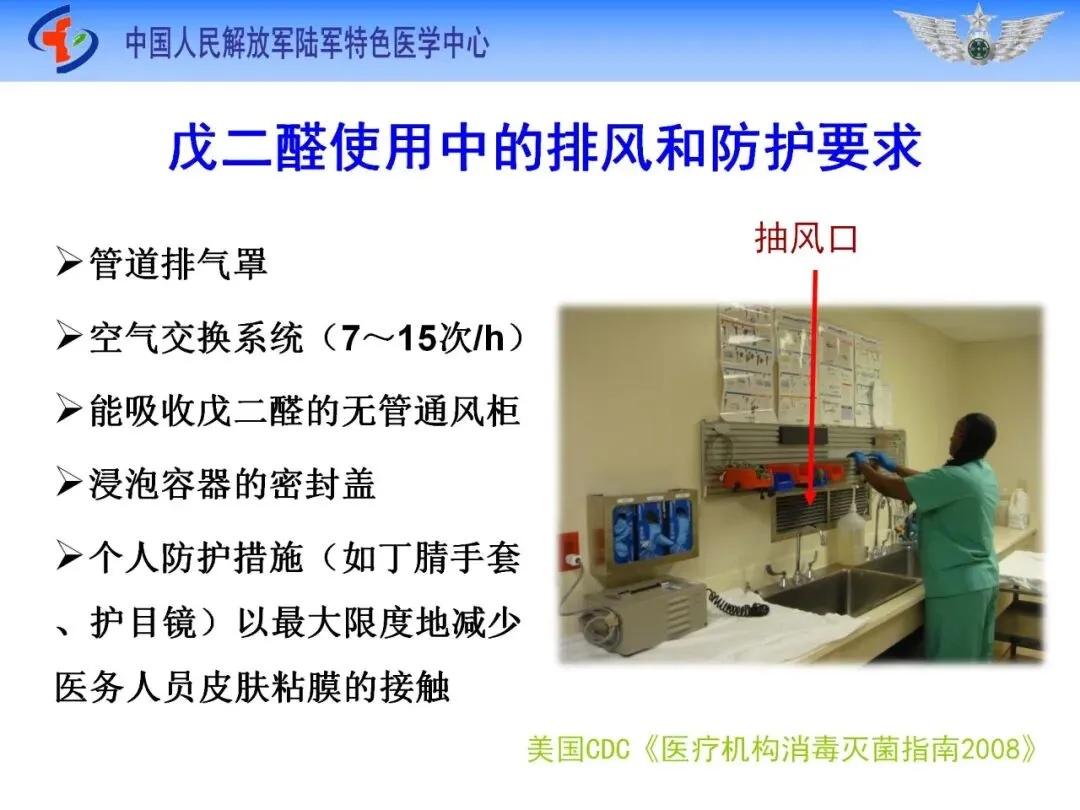 中国人民解放军陆军特色医学中心

戊二醛使用中的排风和防护要求

➢管道排气罩

➢空气交换系统（7～15次/h）

➢能吸收戊二醛的无管通风柜

➢浸泡容器的密封盖

➢个人防护措施（如丁腈手套、护目镜）以最大限度地减少医务人员皮肤粘膜的接触

抽风口

美国CDC《医疗机构消毒灭菌指南2008》